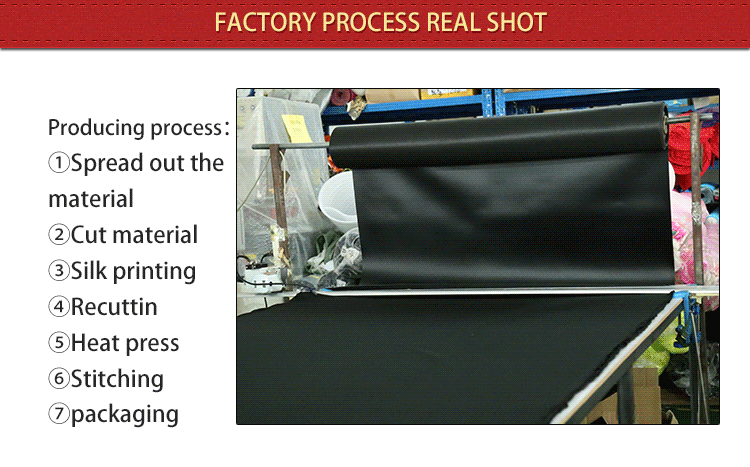 FACTORY PROCESS REAL SHOT

Producing process:
①Spread out the material
②Cut material
③Silk printing
④Recuttin
⑤Heat press
⑥Stitching
⑦packaging